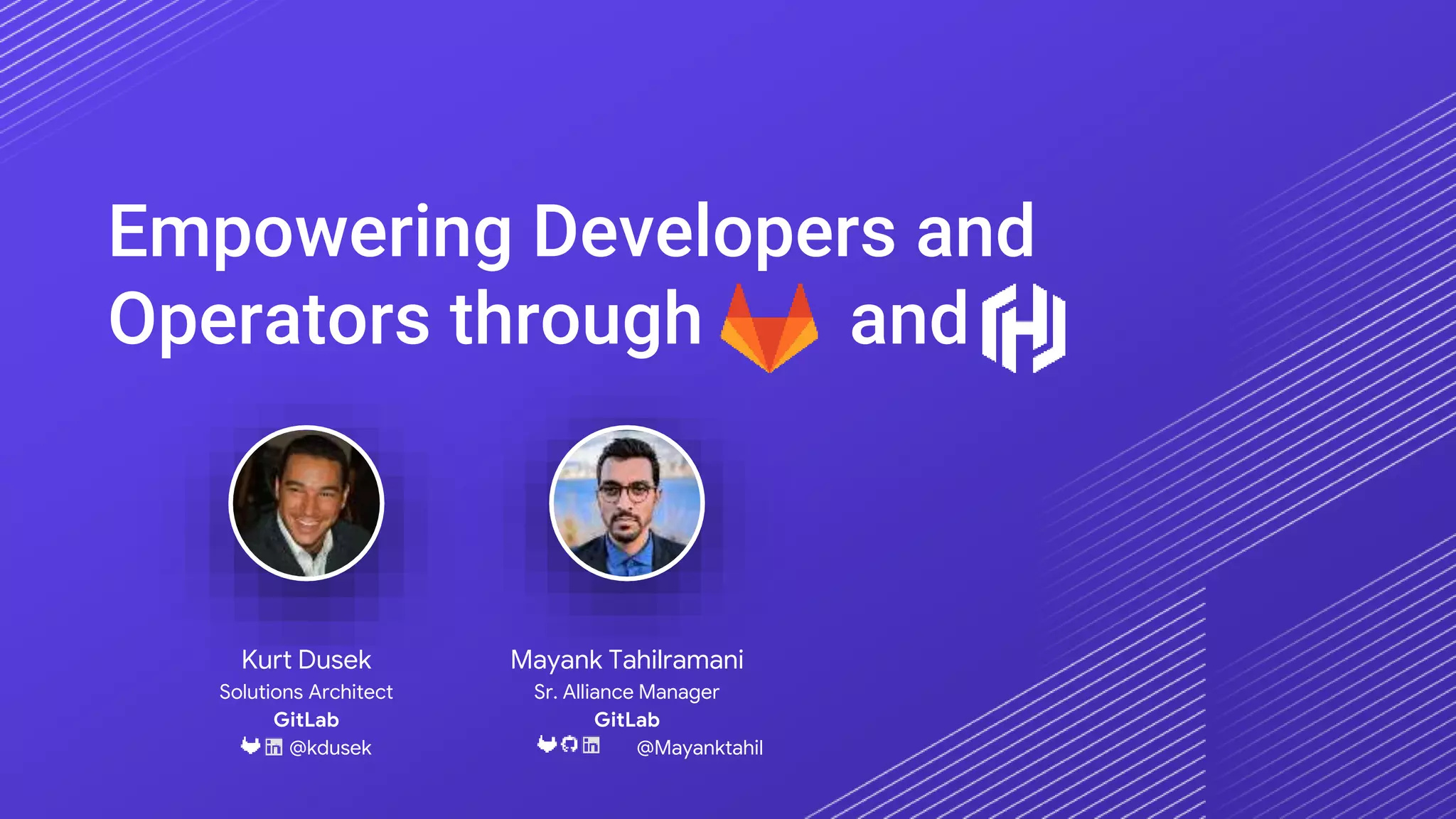 Empowering Developers and Operators through and

Kurt Dusek
Solutions Architect
GitLab
@kdusek

Mayank Tahilramani
Sr. Alliance Manager
GitLab
@Mayanktahil